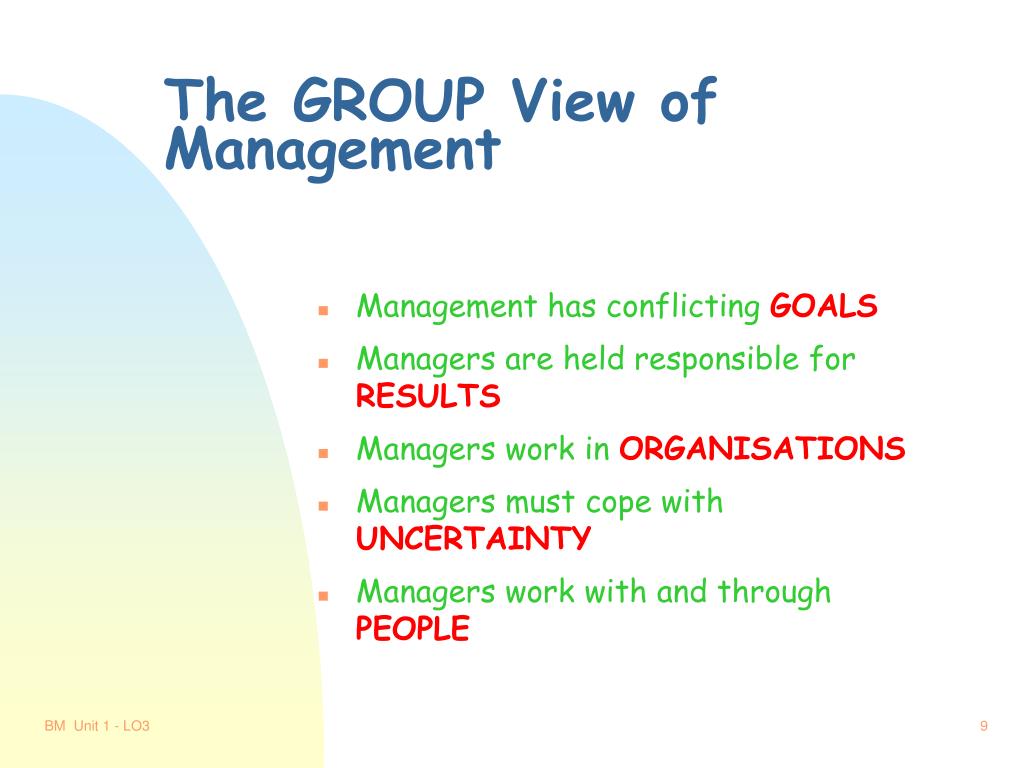 The GROUP View of Management

- Management has conflicting GOALS
- Managers are held responsible for RESULTS
- Managers work in ORGANISATIONS
- Managers must cope with UNCERTAINTY
- Managers work with and through PEOPLE

BM Unit 1 - LO3

9